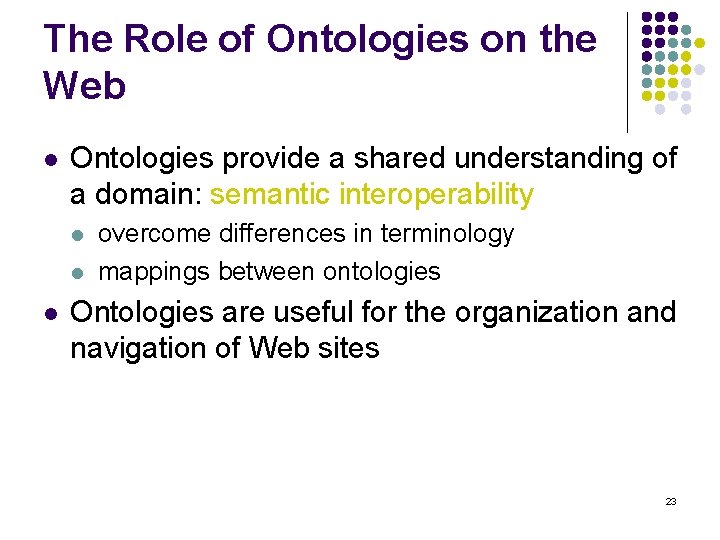 The Role of Ontologies on the Web

- Ontologies provide a shared understanding of a domain: semantic interoperability
  - overcome differences in terminology
  - mappings between ontologies
- Ontologies are useful for the organization and navigation of Web sites

23